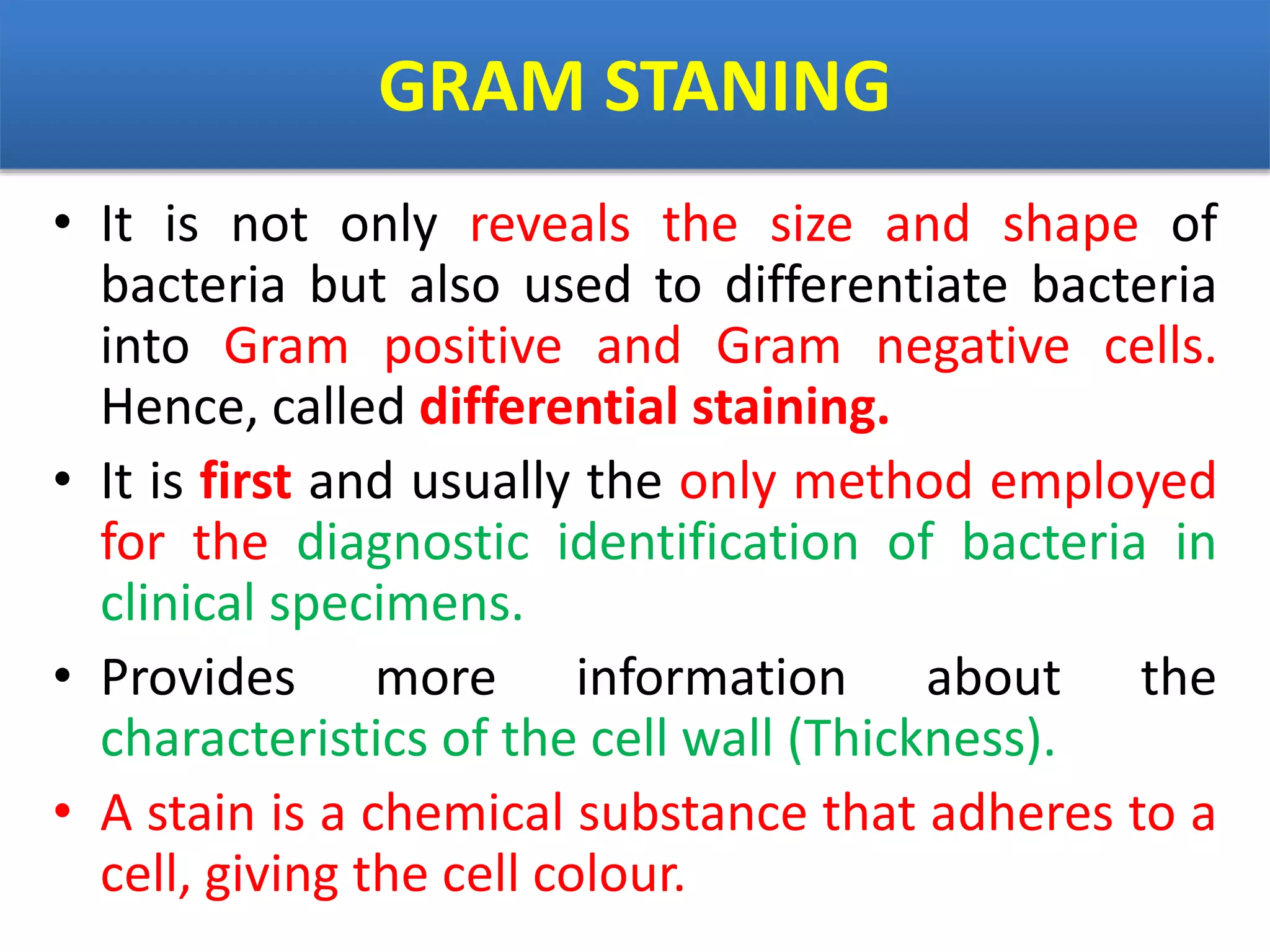 GRAM STANING

• It is not only reveals the size and shape of bacteria but also used to differentiate bacteria into Gram positive and Gram negative cells. Hence, called differential staining.
• It is first and usually the only method employed for the diagnostic identification of bacteria in clinical specimens.
• Provides more information about the characteristics of the cell wall (Thickness).
• A stain is a chemical substance that adheres to a cell, giving the cell colour.